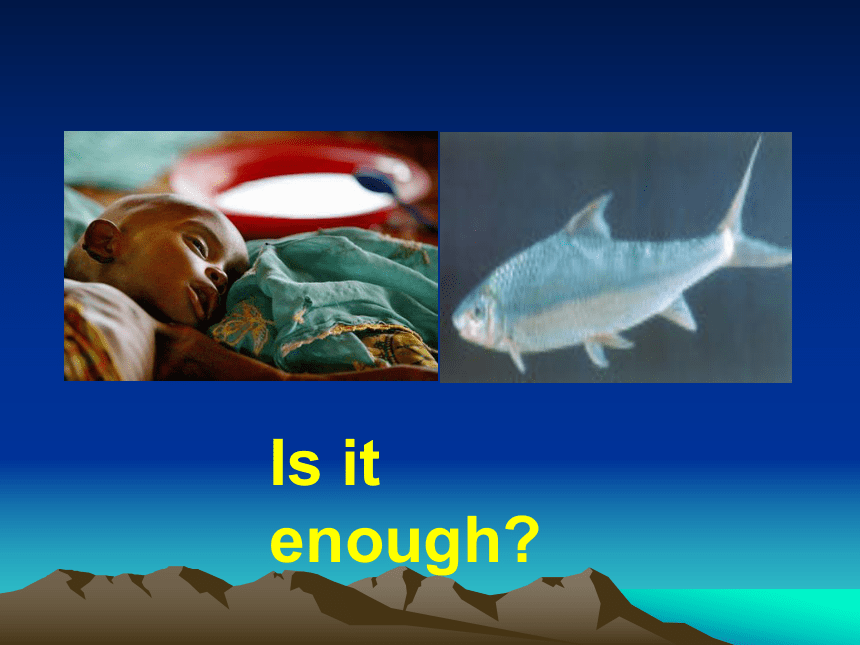 Is it enough?